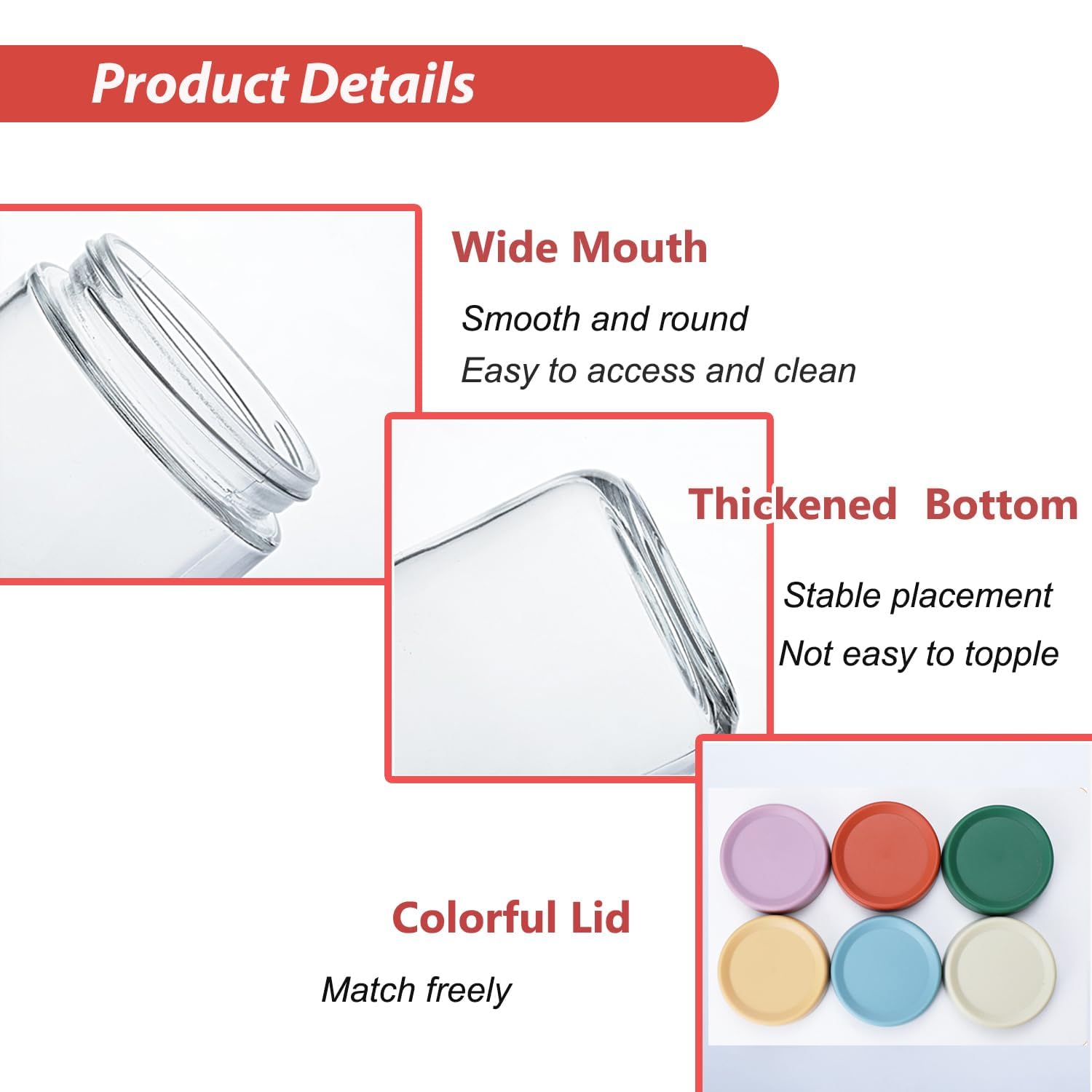 Product Details

Wide Mouth

Smooth and round
Easy to access and clean

Thickened Bottom

Stable placement
Not easy to topple

Colorful Lid

Match freely